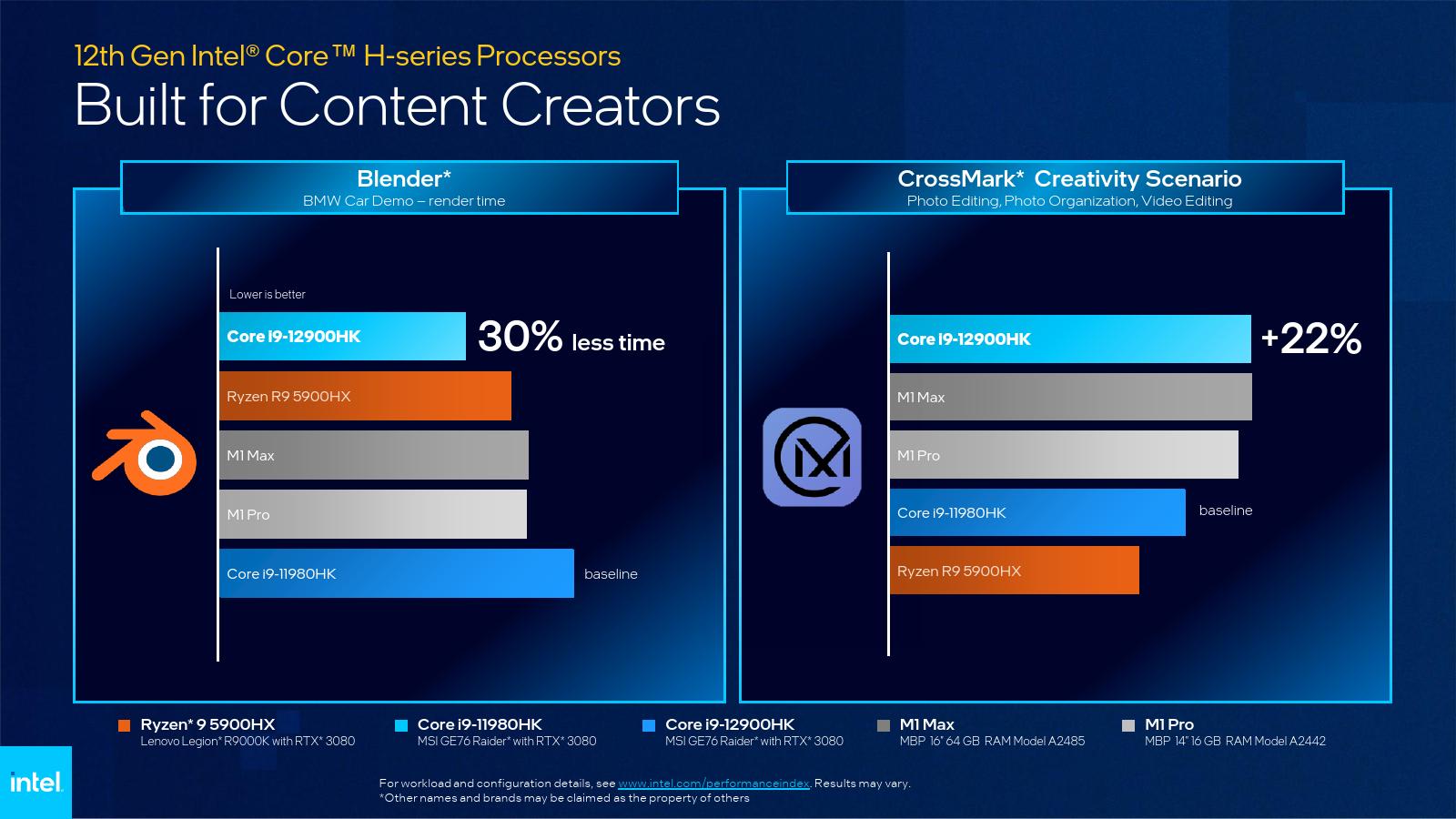 12th Gen Intel® Core™ H-series Processors
Built for Content Creators

Blender*
BMW Car Demo – render time

Lower is better

Core i9-12900HK
30% less time
Ryzen R9 5900HX
M1 Max
M1 Pro
Core i9-11980HK
baseline

CrossMark* Creativity Scenario
Photo Editing, Photo Organization, Video Editing

Core i9-12900HK
+22%
M1 Max
M1 Pro
Core i9-11980HK
baseline
Ryzen R9 5900HX

Ryzen* 9 5900HX
Lenovo Legion* R9000K with RTX* 3080

Core i9-11980HK
MSI GE76 Raider* with RTX* 3080

Core i9-12900HK
MSI GE76 Raider* with RTX* 3080

M1 Max
MBP 16" 64 GB RAM Model A2485

M1 Pro
MBP 14" 16 GB RAM Model A2442

intel.

For workload and configuration details, see www.intel.com/performanceindex. Results may vary.
*Other names and brands may be claimed as the property of others